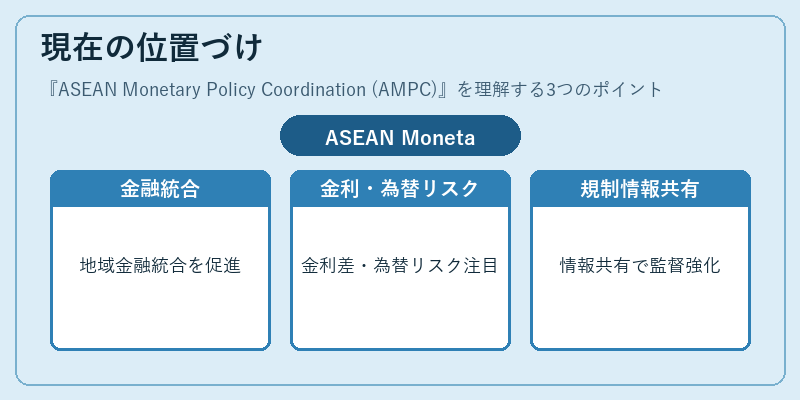 現在の位置づけ

『ASEAN Monetary Policy Coordination (AMPC)』を理解する3つのポイント

ASEAN Moneta

金融統合

地域金融統合を促進

金利・為替リスク

金利差・為替リスク注目

規制情報共有

情報共有で監督強化